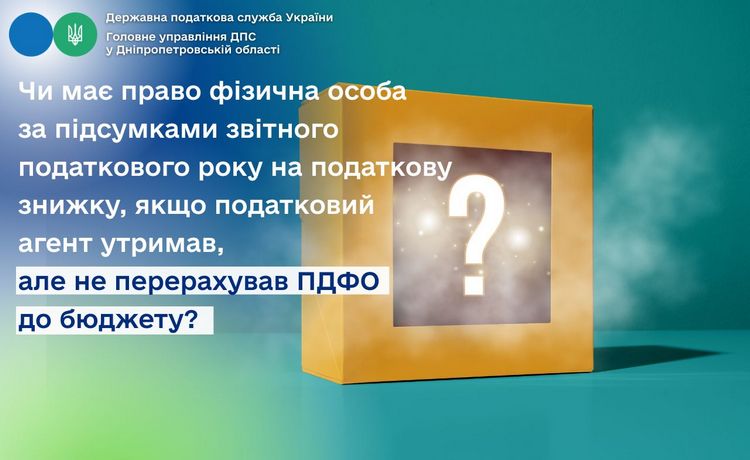 Державна податкова служба України
Головне управління ДПС
у Дніпропетровській області

Чи має право фізична особа за підсумками звітного податкового року на податкову знижку, якщо податковий агент утримав, але не перерахував ПДФО до бюджету?

?